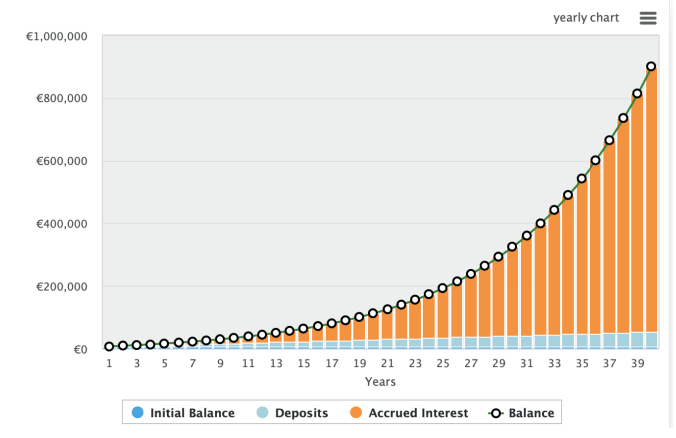 yearly chart

€1,000,000
€800,000
€600,000
€400,000
€200,000
€0

1 3 5 7 9 11 13 15 17 19 21 23 25 27 29 31 33 35 37 39

Years

Initial Balance Deposits Accrued Interest Balance